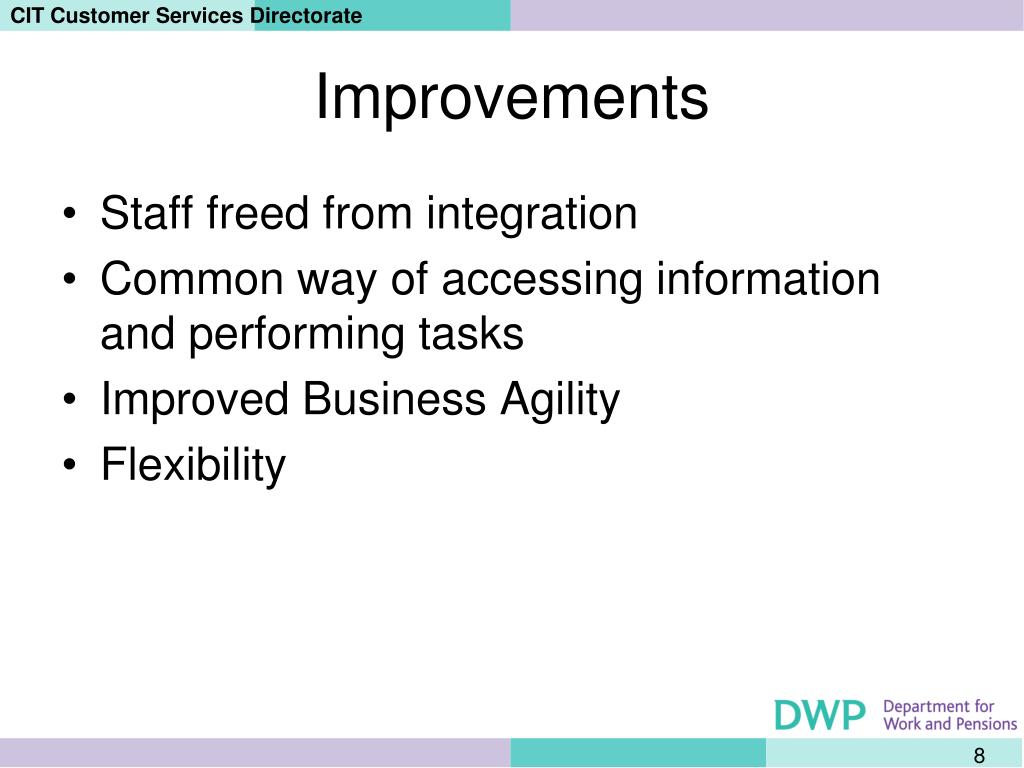 CIT Customer Services Directorate

Improvements

• Staff freed from integration
• Common way of accessing information and performing tasks
• Improved Business Agility
• Flexibility

DWP Department for Work and Pensions

8